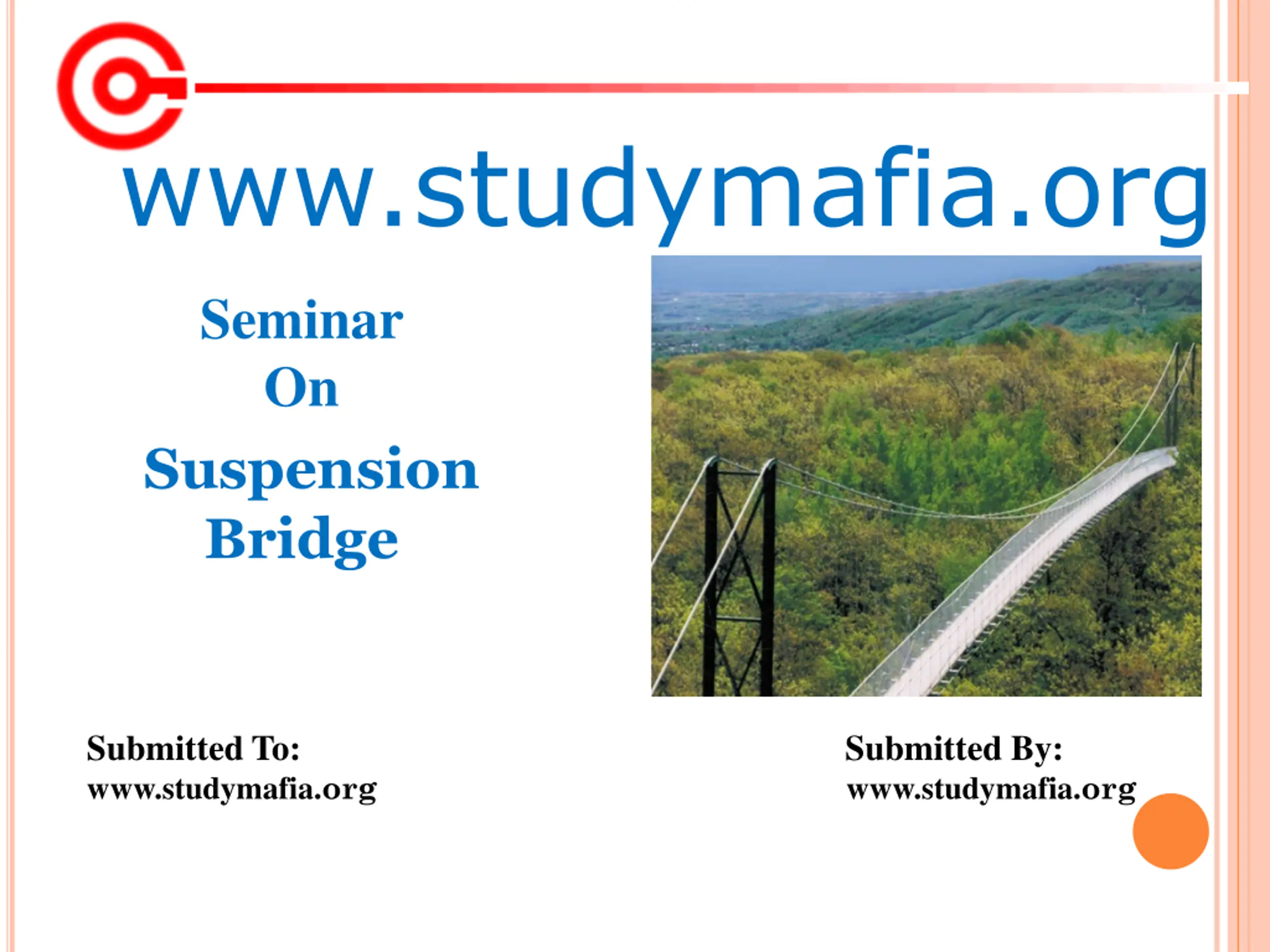 www.studymafia.org

Seminar
On
Suspension
Bridge

Submitted To:
www.studymafia.org

Submitted By:
www.studymafia.org